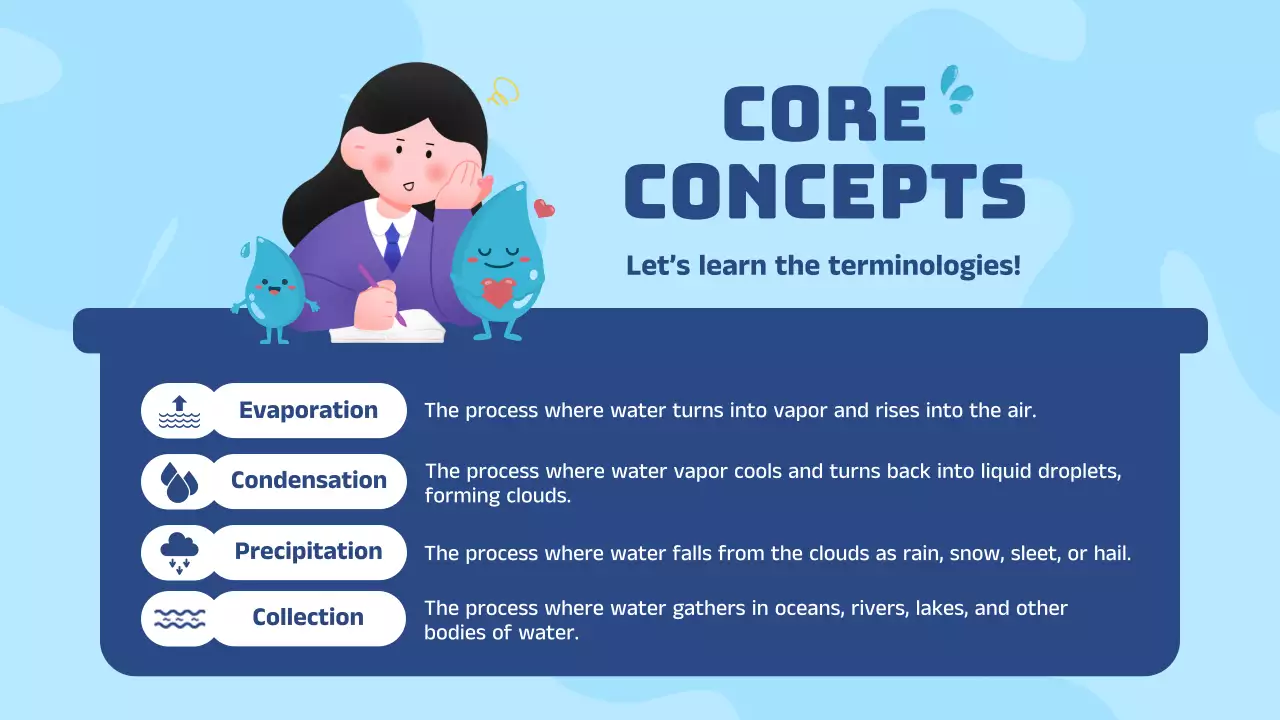 CORE CONCEPTS

Let's learn the terminologies!

Evaporation
The process where water turns into vapor and rises into the air.

Condensation
The process where water vapor cools and turns back into liquid droplets, forming clouds.

Precipitation
The process where water falls from the clouds as rain, snow, sleet, or hail.

Collection
The process where water gathers in oceans, rivers, lakes, and other bodies of water.